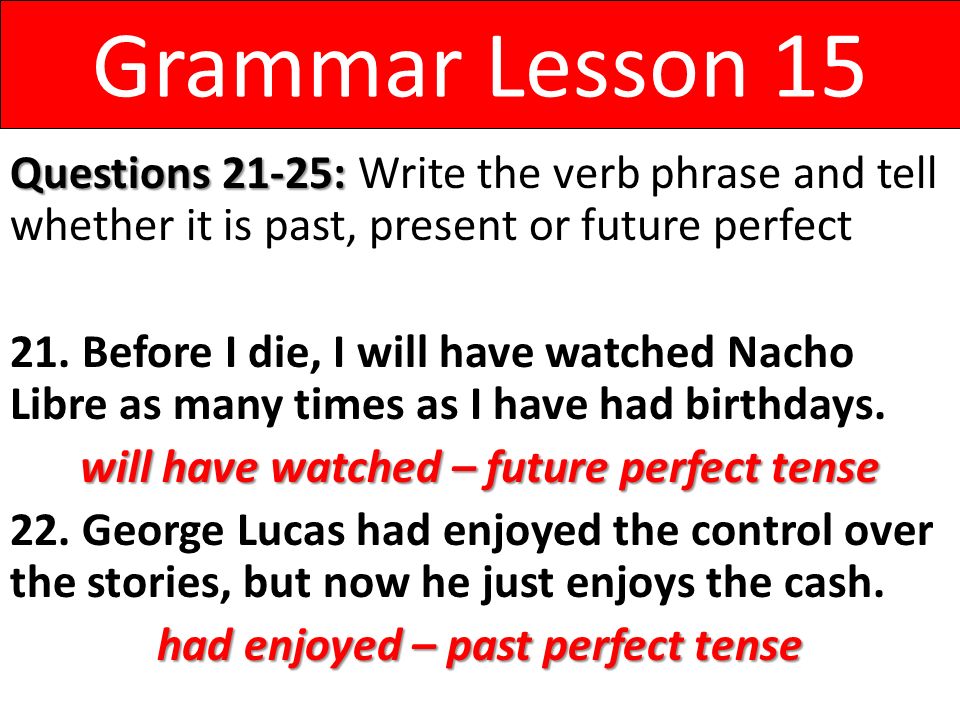 Grammar Lesson 15

Questions 21-25: Write the verb phrase and tell whether it is past, present or future perfect

21. Before I die, I will have watched Nacho Libre as many times as I have had birthdays.

will have watched – future perfect tense

22. George Lucas had enjoyed the control over the stories, but now he just enjoys the cash.

had enjoyed – past perfect tense